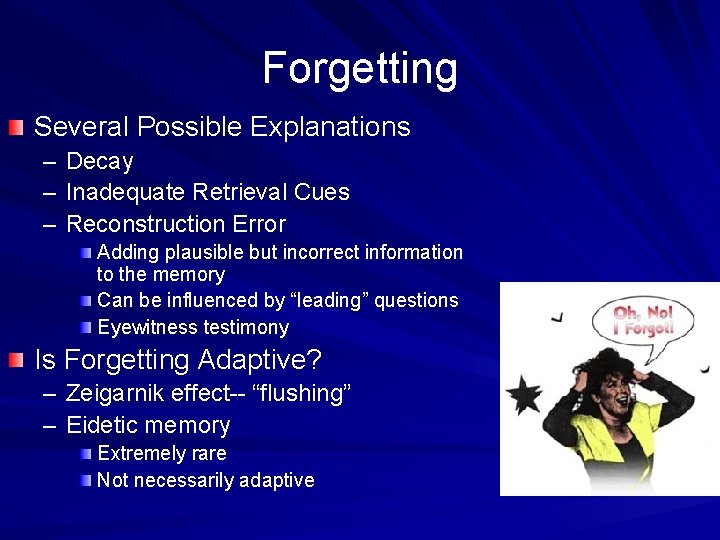 Forgetting

Several Possible Explanations
– Decay
– Inadequate Retrieval Cues
– Reconstruction Error
Adding plausible but incorrect information to the memory
Can be influenced by “leading” questions
Eyewitness testimony

Is Forgetting Adaptive?
– Zeigarnik effect-- “flushing”
– Eidetic memory
Extremely rare
Not necessarily adaptive

Oh, No! I Forgot!